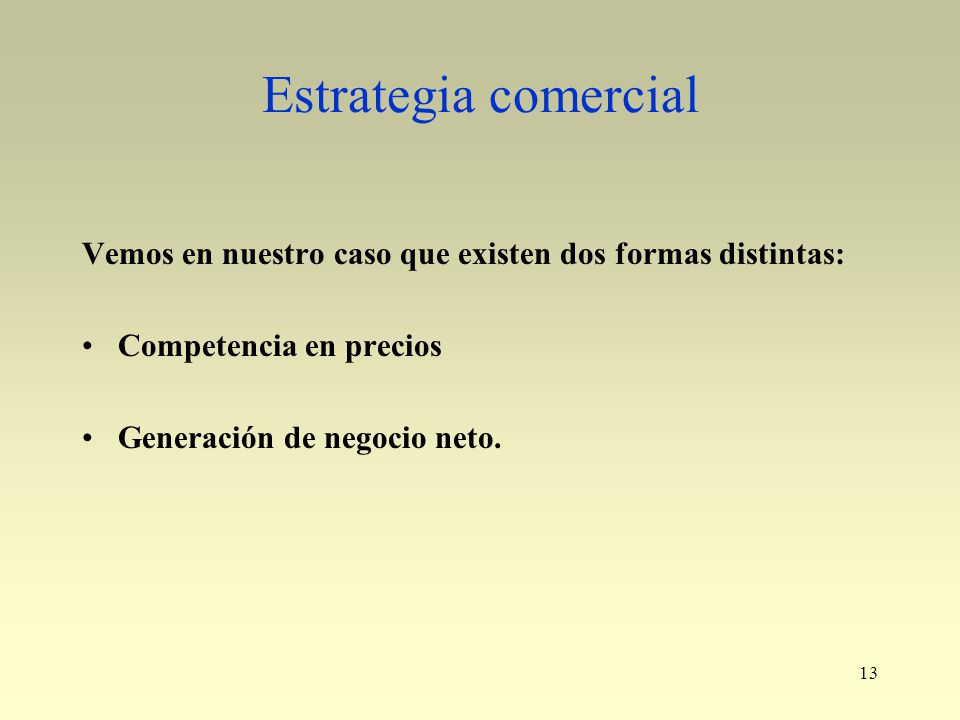 Estrategia comercial

Vemos en nuestro caso que existen dos formas distintas:

• Competencia en precios

• Generación de negocio neto.

13